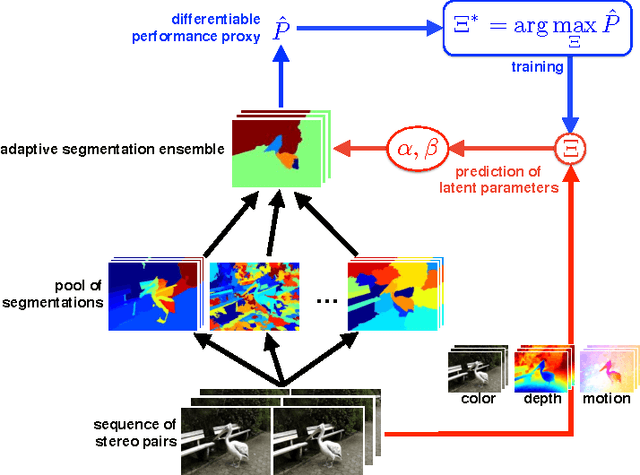 differentiable performance proxy $\hat{P}$

$\Xi^* = \arg\max_{\Xi} \hat{P}$

training

adaptive segmentation ensemble

$\alpha, \beta$

$\Xi$

prediction of latent parameters

pool of segmentations

...

color

depth

motion

sequence of stereo pairs